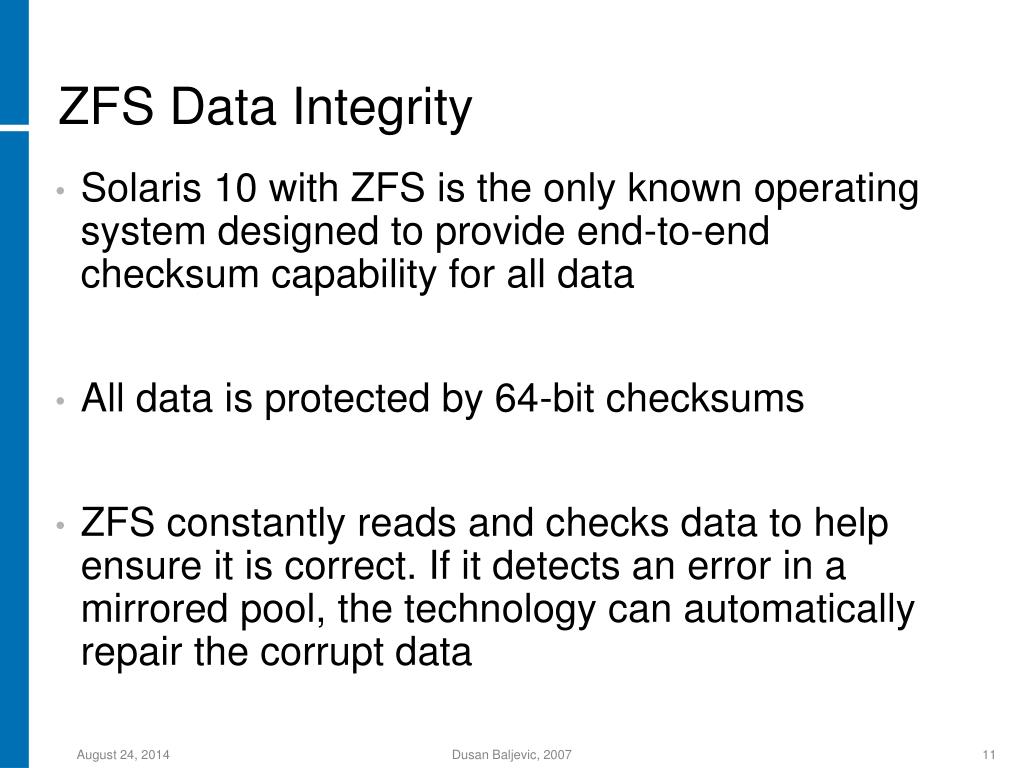 ZFS Data Integrity

• Solaris 10 with ZFS is the only known operating system designed to provide end-to-end checksum capability for all data

• All data is protected by 64-bit checksums

• ZFS constantly reads and checks data to help ensure it is correct. If it detects an error in a mirrored pool, the technology can automatically repair the corrupt data

August 24, 2014

Dusan Baljevic, 2007

11